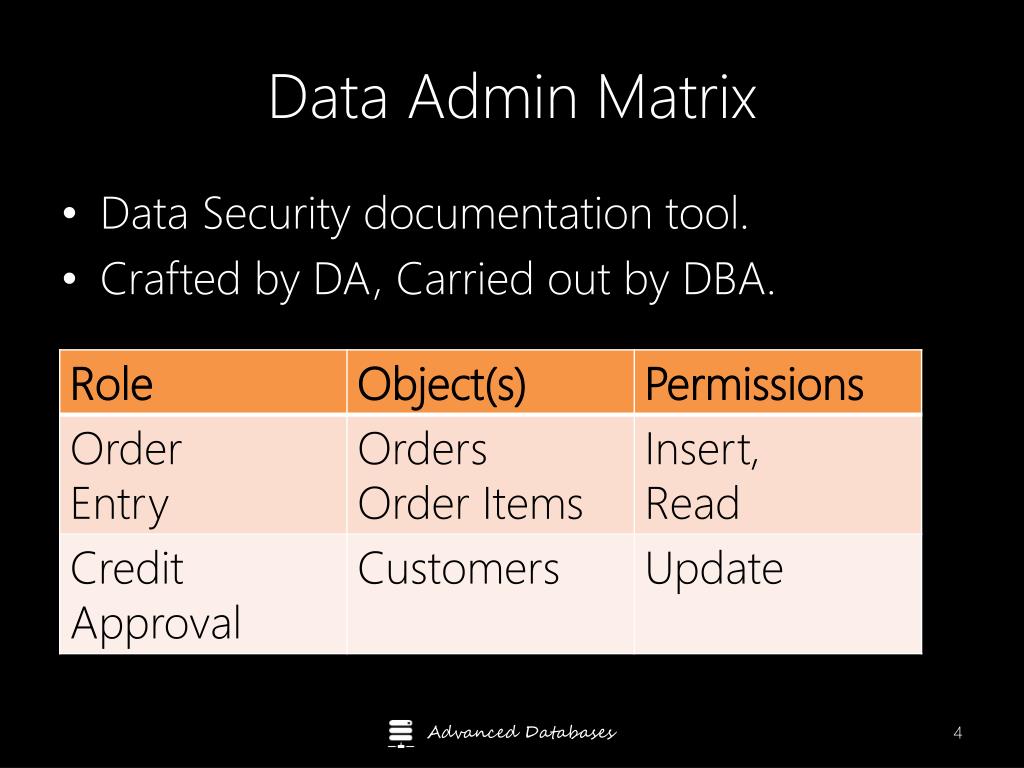 Data Admin Matrix

• Data Security documentation tool.
• Crafted by DA, Carried out by DBA.

| Role | Object(s) | Permissions |
|---|---|---|
| Order Entry | Orders Order Items | Insert, Read |
| Credit Approval | Customers | Update |

Advanced Databases

4